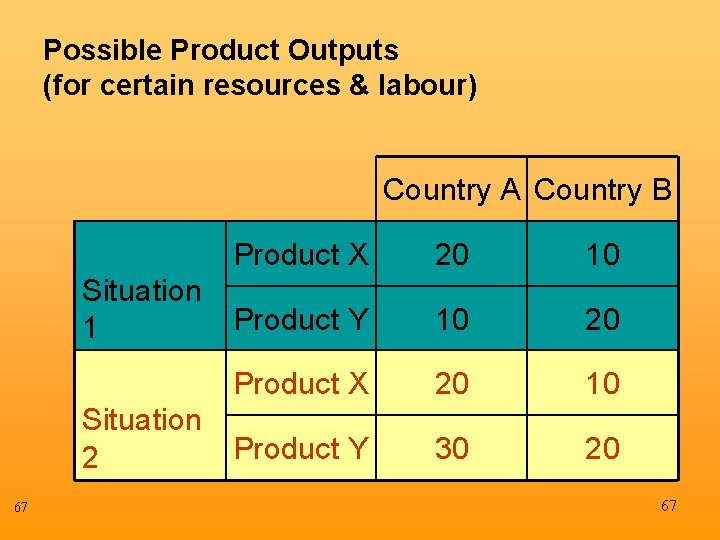 Possible Product Outputs
(for certain resources & labour)

|  |  | Country A | Country B |
|---|---|---|---|
| Situation 1 | Product X | 20 | 10 |
|  | Product Y | 10 | 20 |
| Situation 2 | Product X | 20 | 10 |
|  | Product Y | 30 | 20 |

67

67